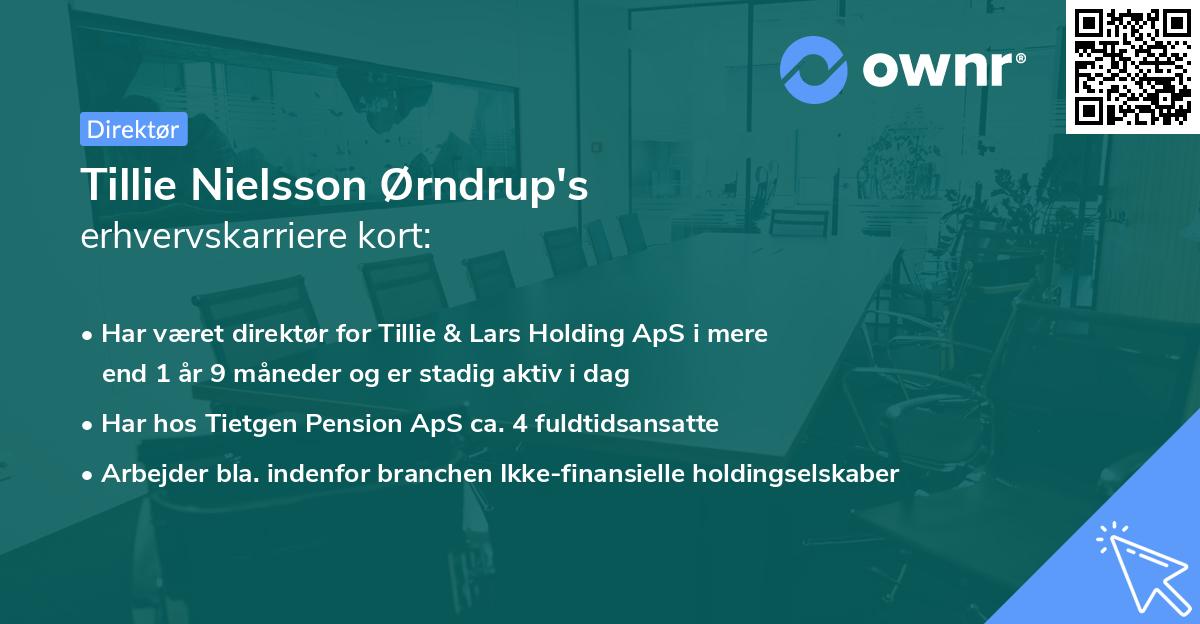 ownr®

Direktør

Tillie Nielsson Ørndrup's
erhvervskarriere kort:

• Har været direktør for Tillie & Lars Holding ApS i mere end 1 år 9 måneder og er stadig aktiv i dag

• Har hos Tietgen Pension ApS ca. 4 fuldtidsansatte

• Arbejder bla. indenfor branchen Ikke-finansielle holdingselskaber